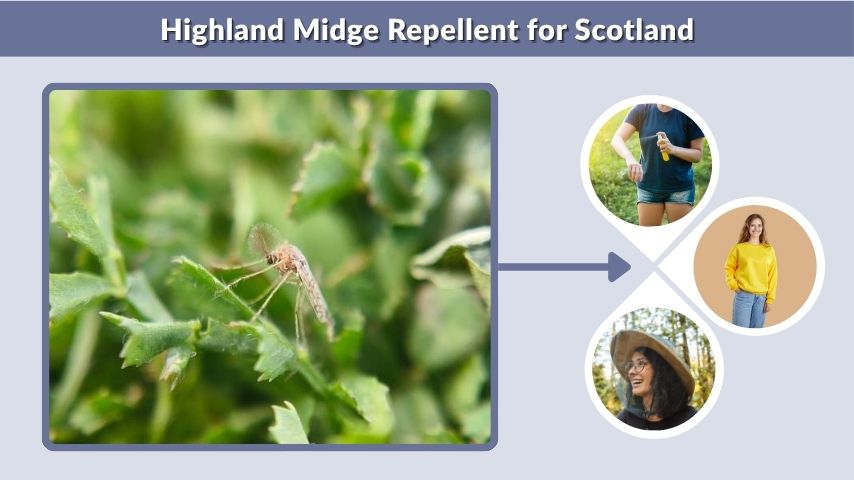 Highland Midge Repellent for Scotland